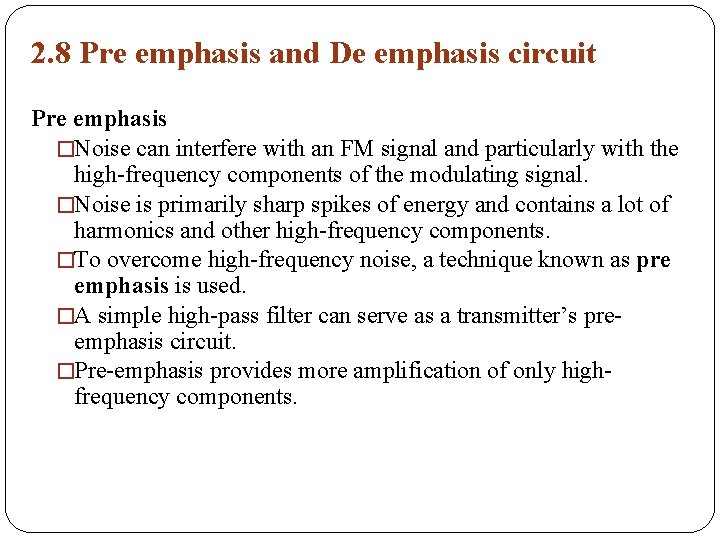 2.8 Pre emphasis and De emphasis circuit

Pre emphasis

□Noise can interfere with an FM signal and particularly with the high-frequency components of the modulating signal.

□Noise is primarily sharp spikes of energy and contains a lot of harmonics and other high-frequency components.

□To overcome high-frequency noise, a technique known as pre emphasis is used.

□A simple high-pass filter can serve as a transmitter's pre-emphasis circuit.

□Pre-emphasis provides more amplification of only high-frequency components.